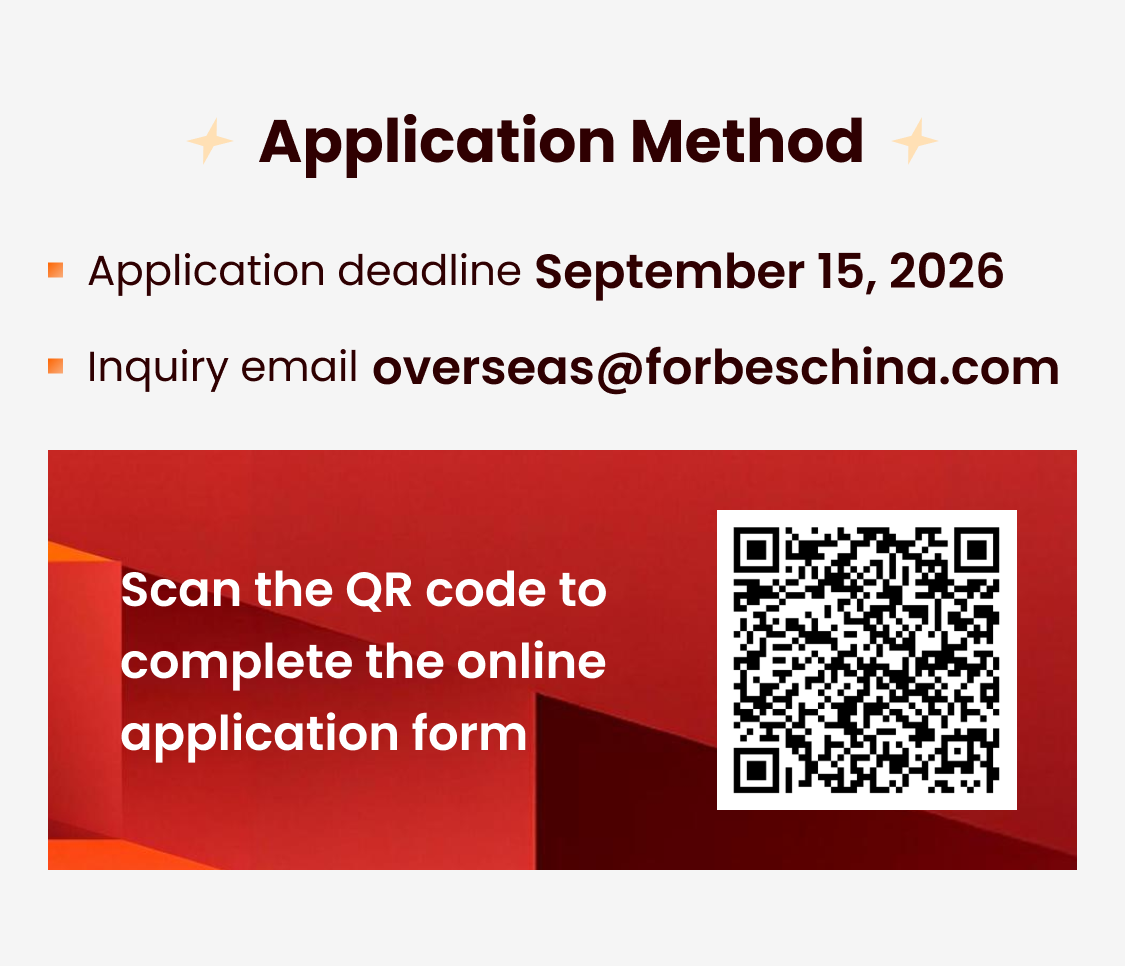 Application Method

Application deadline September 15, 2026

Inquiry email overseas@forbeschina.com

Scan the QR code to complete the online application form